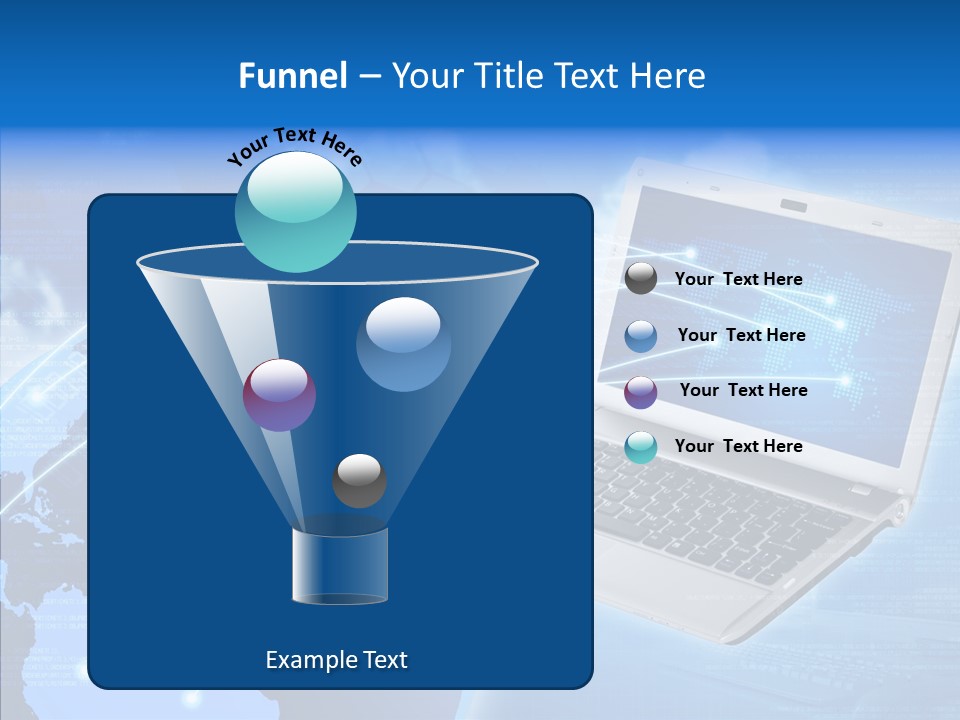 Funnel – Your Title Text Here

Your Text Here

Your Text Here

Your Text Here

Your Text Here

Your Text Here

Example Text